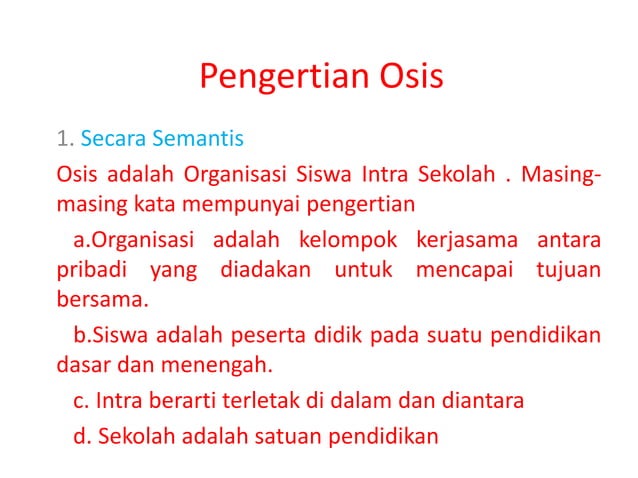 Pengertian Osis

1. Secara Semantis

Osis adalah Organisasi Siswa Intra Sekolah . Masing-masing kata mempunyai pengertian

a.Organisasi adalah kelompok kerjasama antara pribadi yang diadakan untuk mencapai tujuan bersama.

b.Siswa adalah peserta didik pada suatu pendidikan dasar dan menengah.

c. Intra berarti terletak di dalam dan diantara

d. Sekolah adalah satuan pendidikan